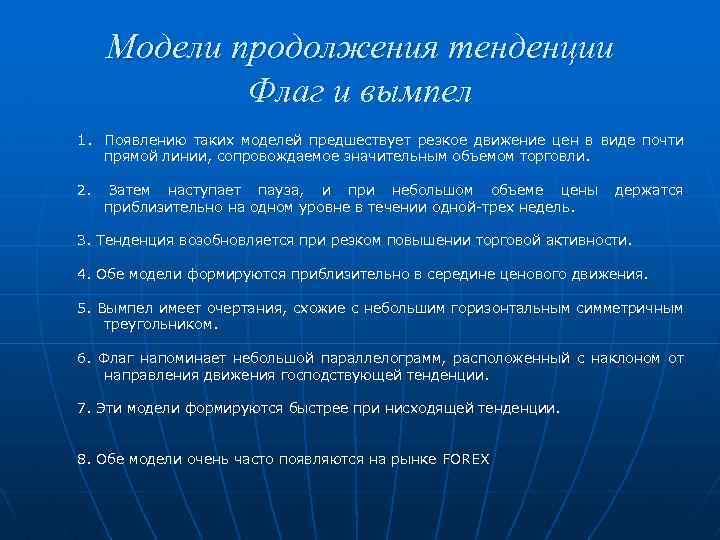 Модели продолжения тенденции
Флаг и вымпел

1. Появлению таких моделей предшествует резкое движение цен в виде почти прямой линии, сопровождаемое значительным объемом торговли.

2. Затем наступает пауза, и при небольшом объеме цены держатся приблизительно на одном уровне в течении одной-трех недель.

3. Тенденция возобновляется при резком повышении торговой активности.

4. Обе модели формируются приблизительно в середине ценового движения.

5. Вымпел имеет очертания, схожие с небольшим горизонтальным симметричным треугольником.

6. Флаг напоминает небольшой параллелограмм, расположенный с наклоном от направления движения господствующей тенденции.

7. Эти модели формируются быстрее при нисходящей тенденции.

8. Обе модели очень часто появляются на рынке FOREX